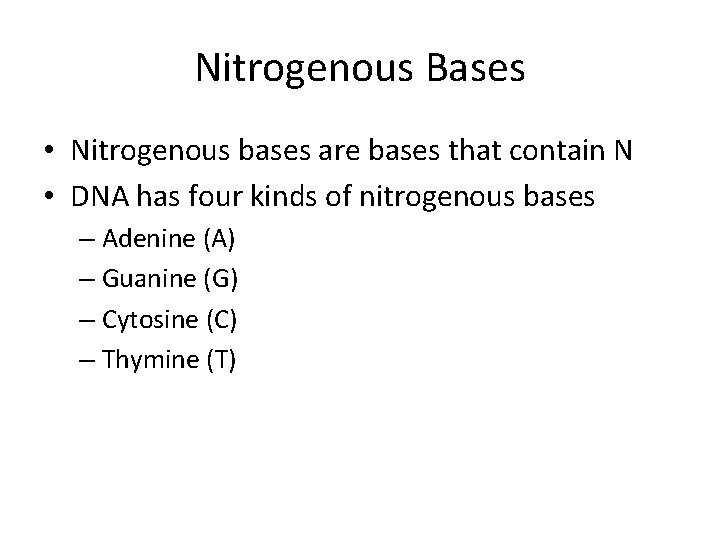 Nitrogenous Bases

• Nitrogenous bases are bases that contain N
• DNA has four kinds of nitrogenous bases
– Adenine (A)
– Guanine (G)
– Cytosine (C)
– Thymine (T)